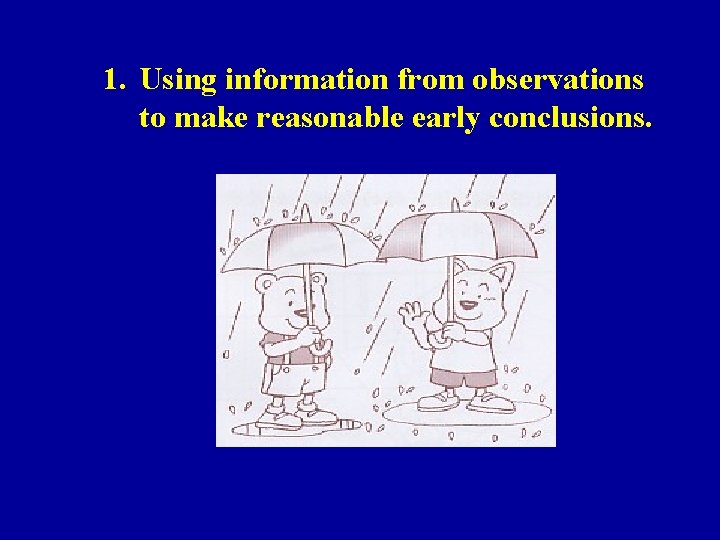 1. Using information from observations to make reasonable early conclusions.